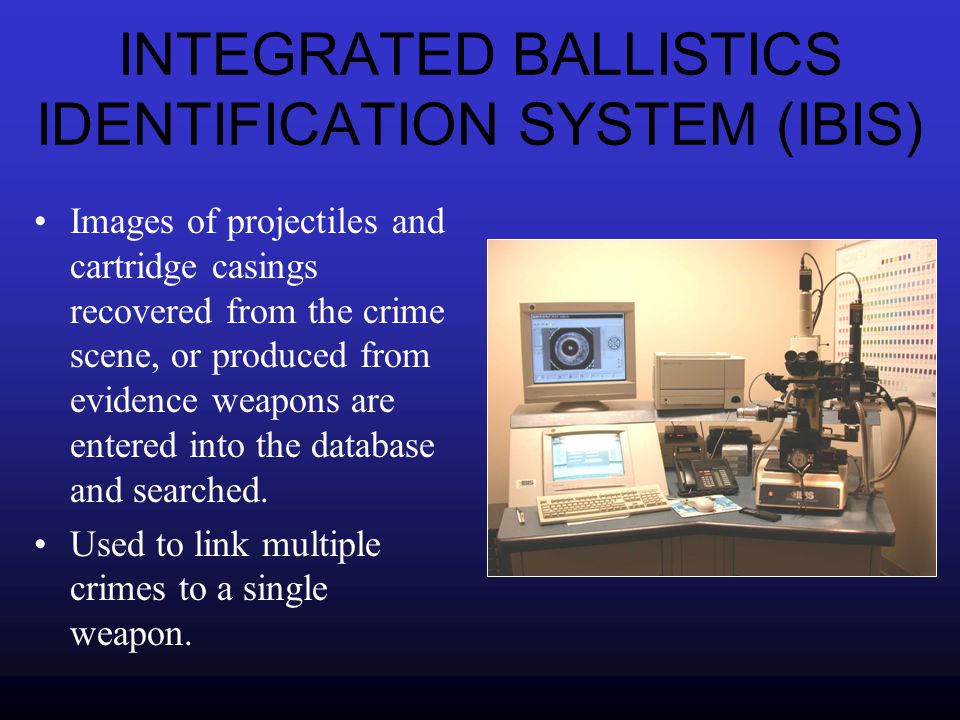 INTEGRATED BALLISTICS IDENTIFICATION SYSTEM (IBIS)

• Images of projectiles and cartridge casings recovered from the crime scene, or produced from evidence weapons are entered into the database and searched.

• Used to link multiple crimes to a single weapon.

IBIS

IBIS